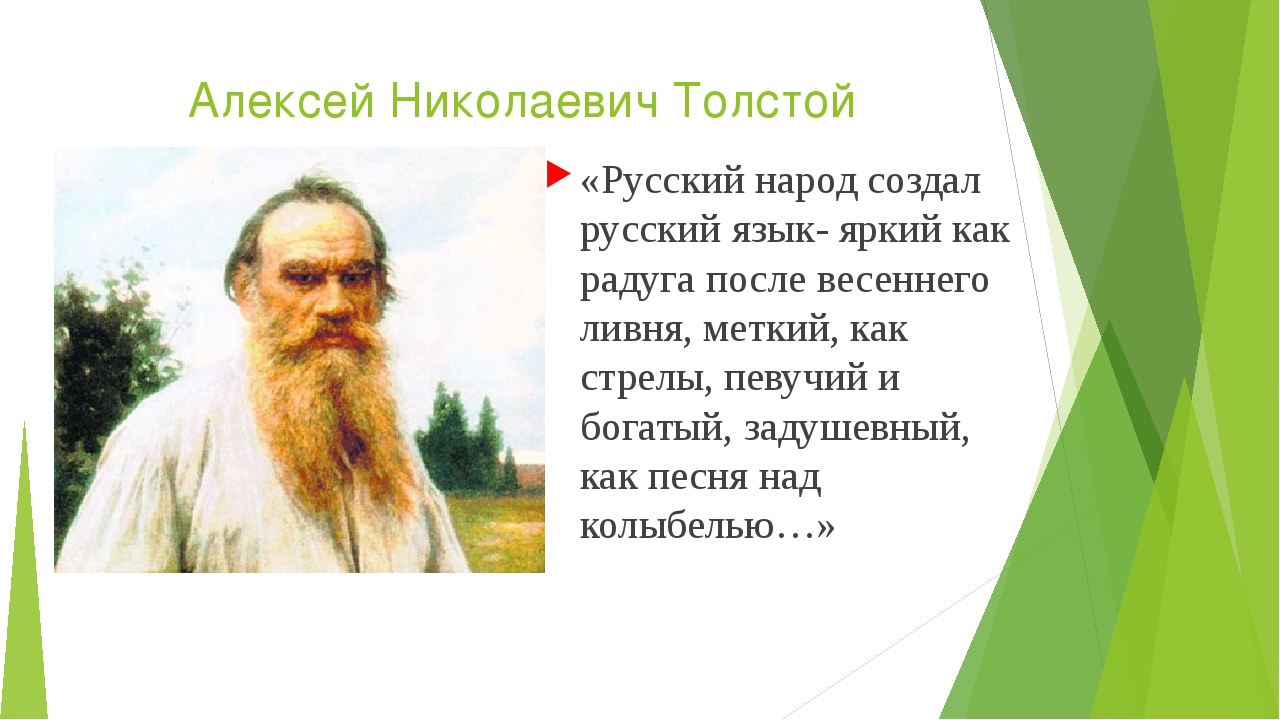 Алексей Николаевич Толстой

«Русский народ создал русский язык- яркий как радуга после весеннего ливня, меткий, как стрелы, певучий и богатый, задушевный, как песня над колыбелью…»